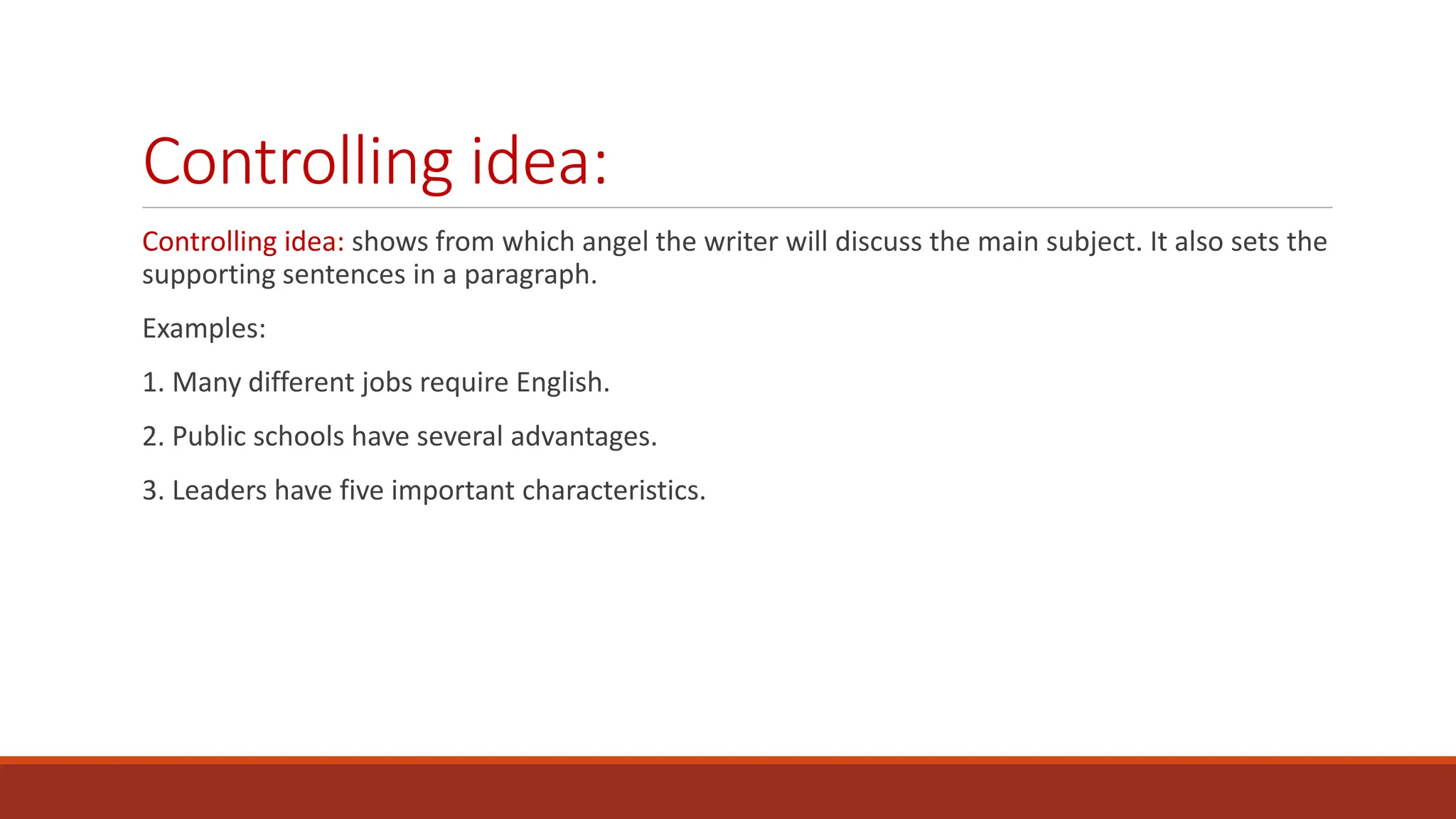 Controlling idea:

Controlling idea: shows from which angel the writer will discuss the main subject. It also sets the supporting sentences in a paragraph.

Examples:

1. Many different jobs require English.

2. Public schools have several advantages.

3. Leaders have five important characteristics.